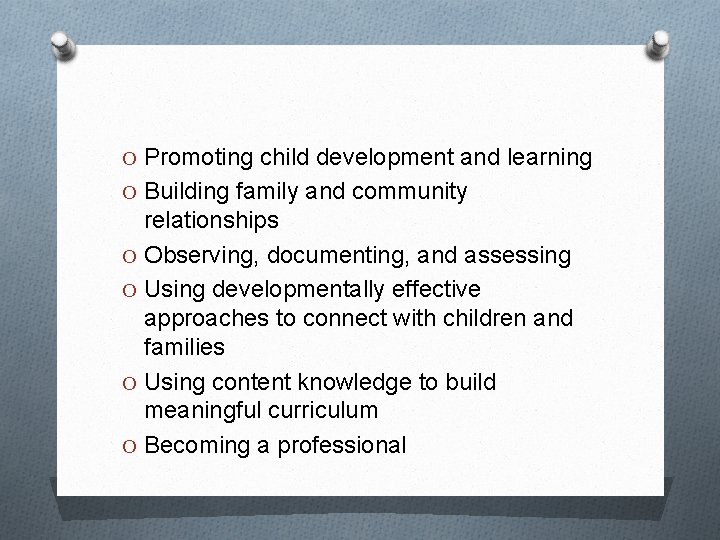 O Promoting child development and learning
O Building family and community relationships
O Observing, documenting, and assessing
O Using developmentally effective approaches to connect with children and families
O Using content knowledge to build meaningful curriculum
O Becoming a professional